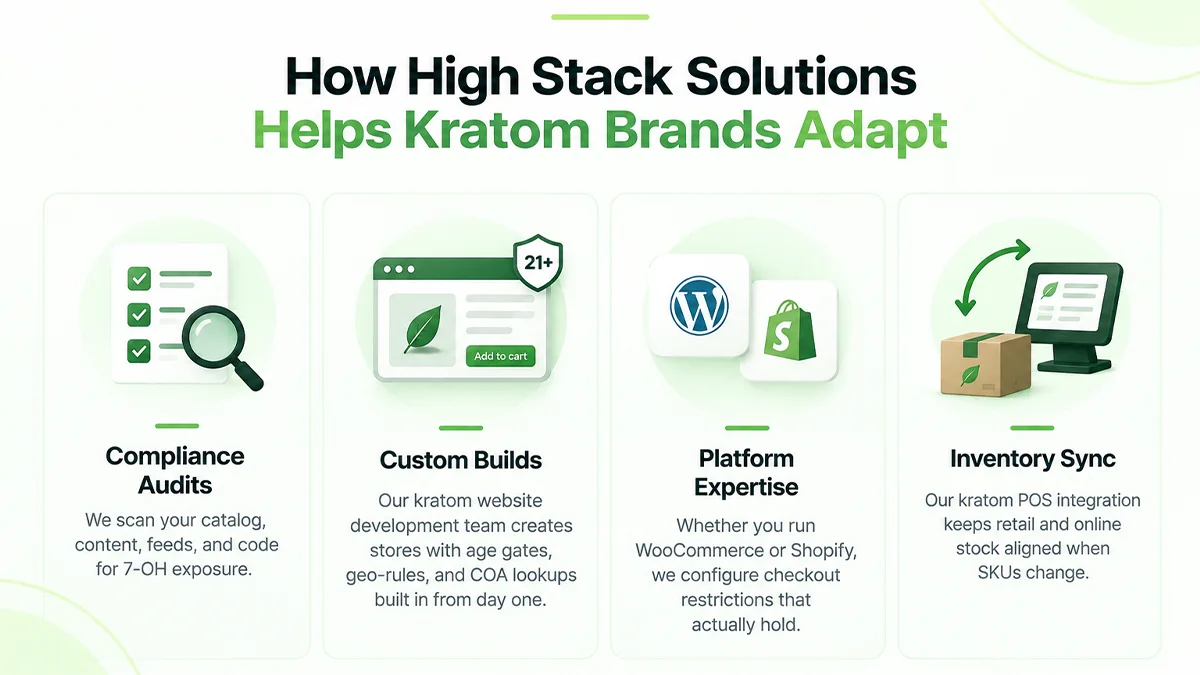 How High Stack Solutions
Helps Kratom Brands Adapt

Compliance Audits

We scan your catalog, content, feeds, and code for 7-OH exposure.

21+

Add to cart

Custom Builds

Our kratom website development team creates stores with age gates, geo-rules, and COA lookups built in from day one.

Platform Expertise

Whether you run WooCommerce or Shopify, we configure checkout restrictions that actually hold.

Inventory Sync

Our kratom POS integration keeps retail and online stock aligned when SKUs change.